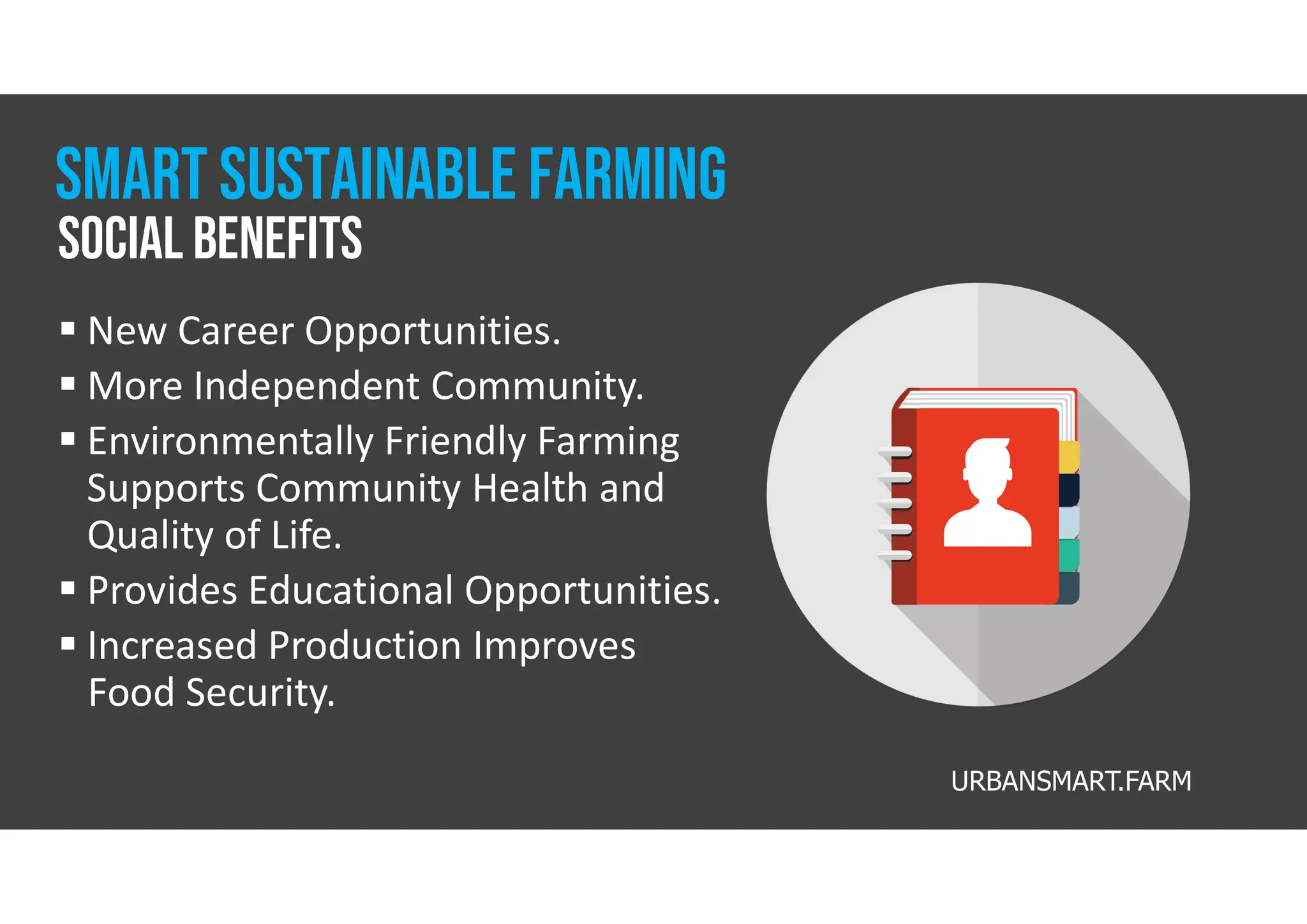 SMART SUSTAINABLE FARMING
SOCIAL BENEFITS

▪ New Career Opportunities.
▪ More Independent Community.
▪ Environmentally Friendly Farming Supports Community Health and Quality of Life.
▪ Provides Educational Opportunities.
▪ Increased Production Improves Food Security.

URBANSMART.FARM